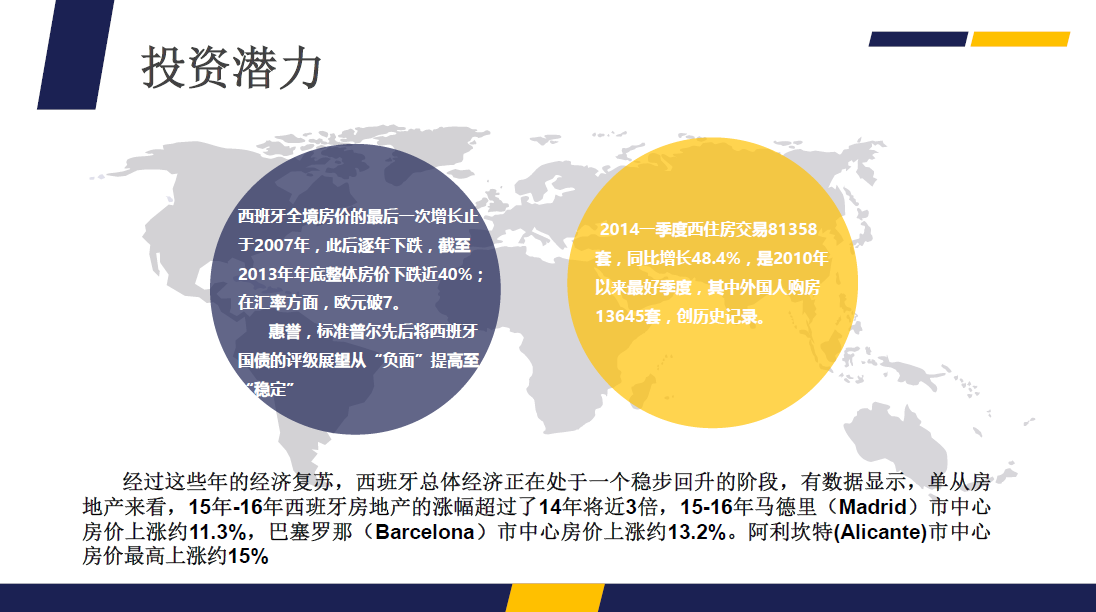 投资潜力

西班牙全境房价的最后一次增长止于2007年，此后逐年下跌，截至2013年年底整体房价下跌近40%；在汇率方面，欧元破7。

惠誉，标准普尔先后将西班牙国债的评级展望从“负面”提高至“稳定”

2014一季度西住房交易81358套，同比增长48.4%，是2010年以来最好季度，其中外国人购房13645套，创历史记录。

经过这些年的经济复苏，西班牙总体经济正在处于一个稳步回升的阶段，有数据显示，单从房地产来看，15年-16年西班牙房地产的涨幅超过了14年将近3倍，15-16年马德里（Madrid）市中心房价上涨约11.3%，巴塞罗那（Barcelona）市中心房价上涨约13.2%。阿利坎特(Alicante)市中心房价最高上涨约15%